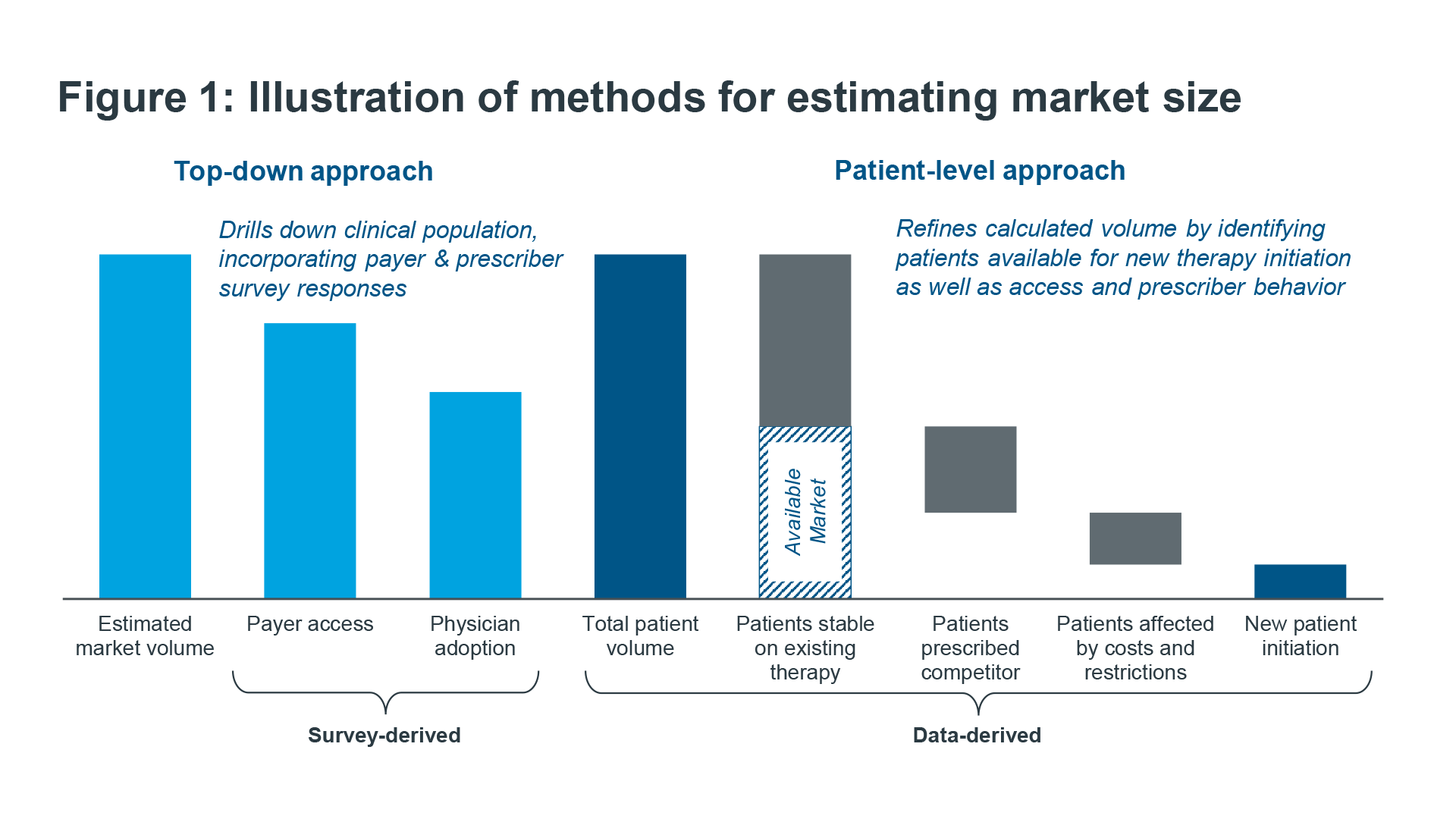 Figure 1: Illustration of methods for estimating market size

Top-down approach

Drills down clinical population, incorporating payer & prescriber survey responses

Patient-level approach

Refines calculated volume by identifying patients available for new therapy initiation as well as access and prescriber behavior

Available Market

Estimated market volume

Payer access

Physician adoption

Total patient volume

Patients stable on existing therapy

Patients prescribed competitor

Patients affected by costs and restrictions

New patient initiation

Survey-derived

Data-derived